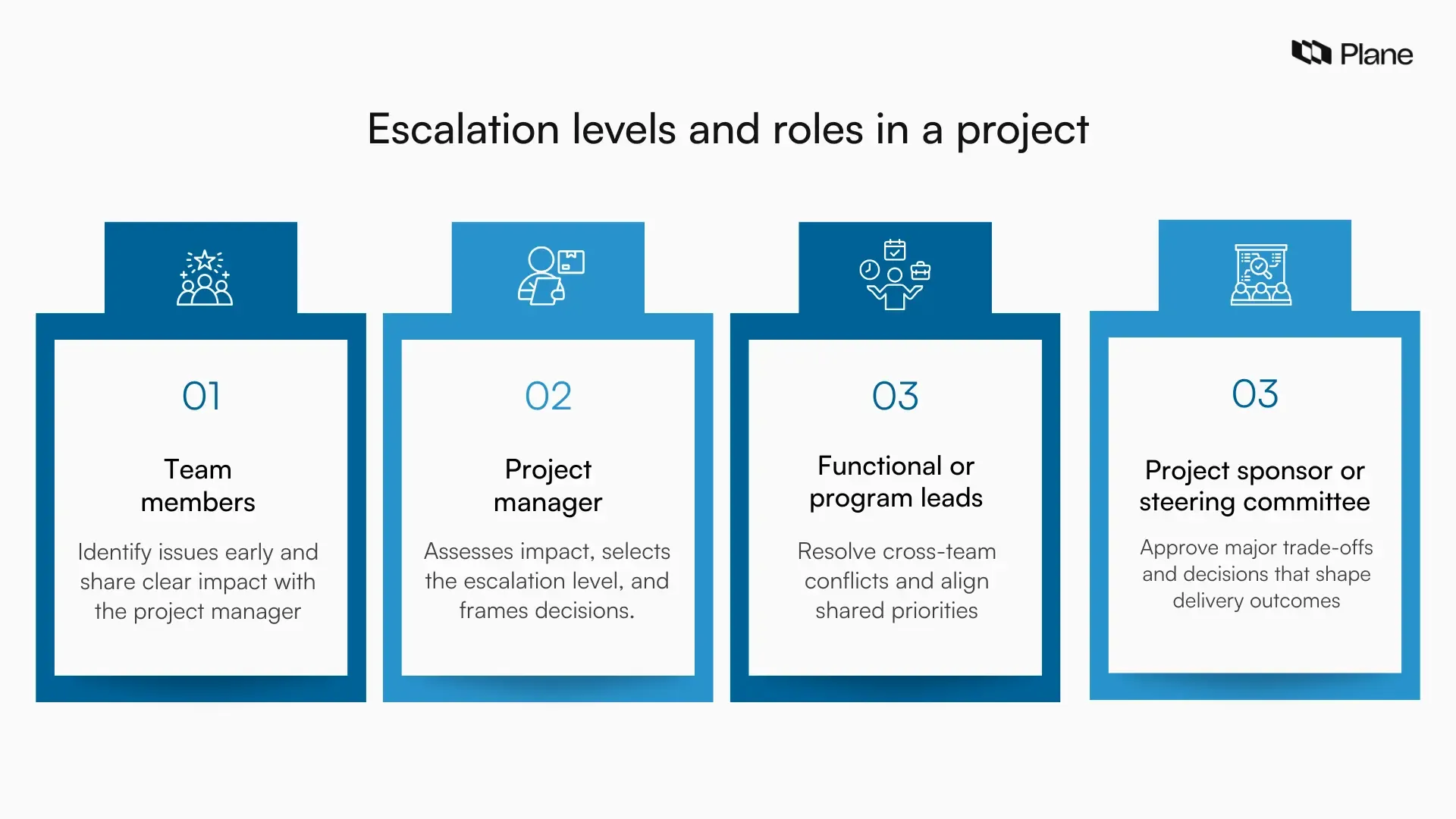 Plane

Escalation levels and roles in a project

01

Team members

Identify issues early and share clear impact with the project manager

02

Project manager

Assesses impact, selects the escalation level, and frames decisions.

03

Functional or program leads

Resolve cross-team conflicts and align shared priorities

03

Project sponsor or steering committee

Approve major trade-offs and decisions that shape delivery outcomes